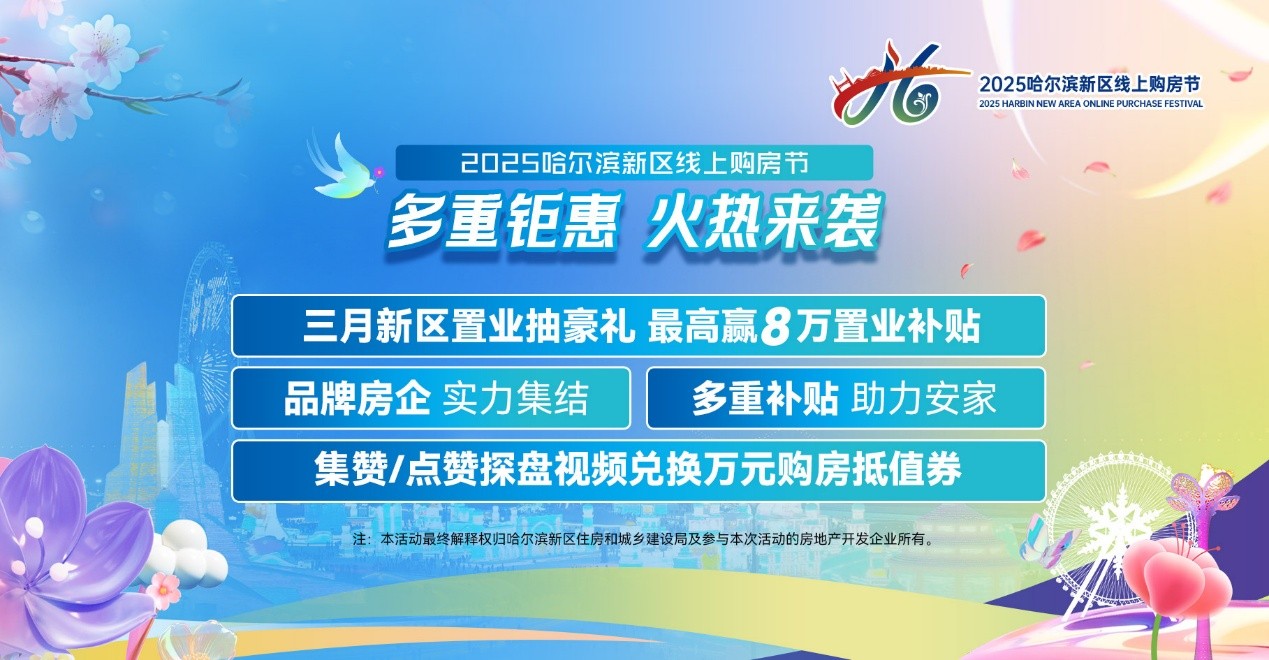 2025哈尔滨新区线上购房节
2025 HARBIN NEW AREA ONLINE PURCHASE FESTIVAL

2025哈尔滨新区线上购房节

多重钜惠 火热来袭

三月新区置业抽豪礼 最高赢8万置业补贴

品牌房企 实力集结

多重补贴 助力安家

集赞/点赞探盘视频兑换万元购房抵值券

注：本活动最终解释权归哈尔滨新区住房和城乡建设局及参与本次活动的房地产开发企业所有。